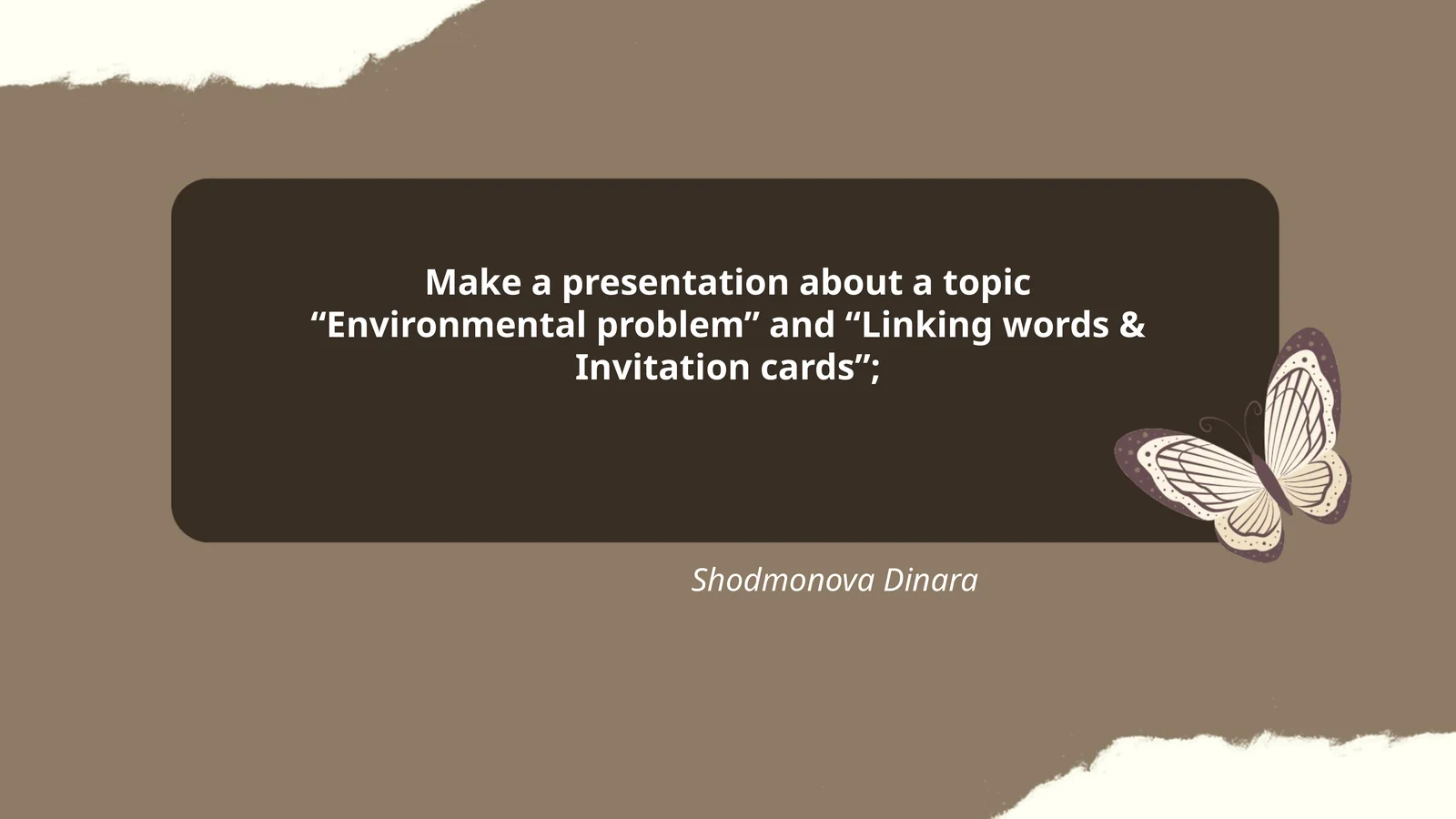 Make a presentation about a topic “Environmental problem” and “Linking words & Invitation cards”;

Shodmonova Dinara